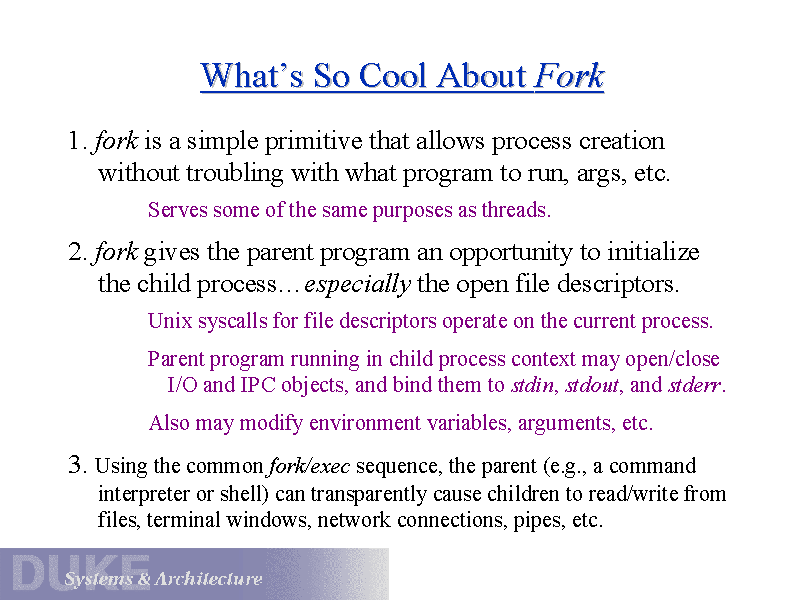 What's So Cool About Fork

1. fork is a simple primitive that allows process creation without troubling with what program to run, args, etc.

Serves some of the same purposes as threads.

2. fork gives the parent program an opportunity to initialize the child process…especially the open file descriptors.

Unix syscalls for file descriptors operate on the current process.

Parent program running in child process context may open/close I/O and IPC objects, and bind them to stdin, stdout, and stderr.

Also may modify environment variables, arguments, etc.

3. Using the common fork/exec sequence, the parent (e.g., a command interpreter or shell) can transparently cause children to read/write from files, terminal windows, network connections, pipes, etc.

DUKE
Systems & Architecture